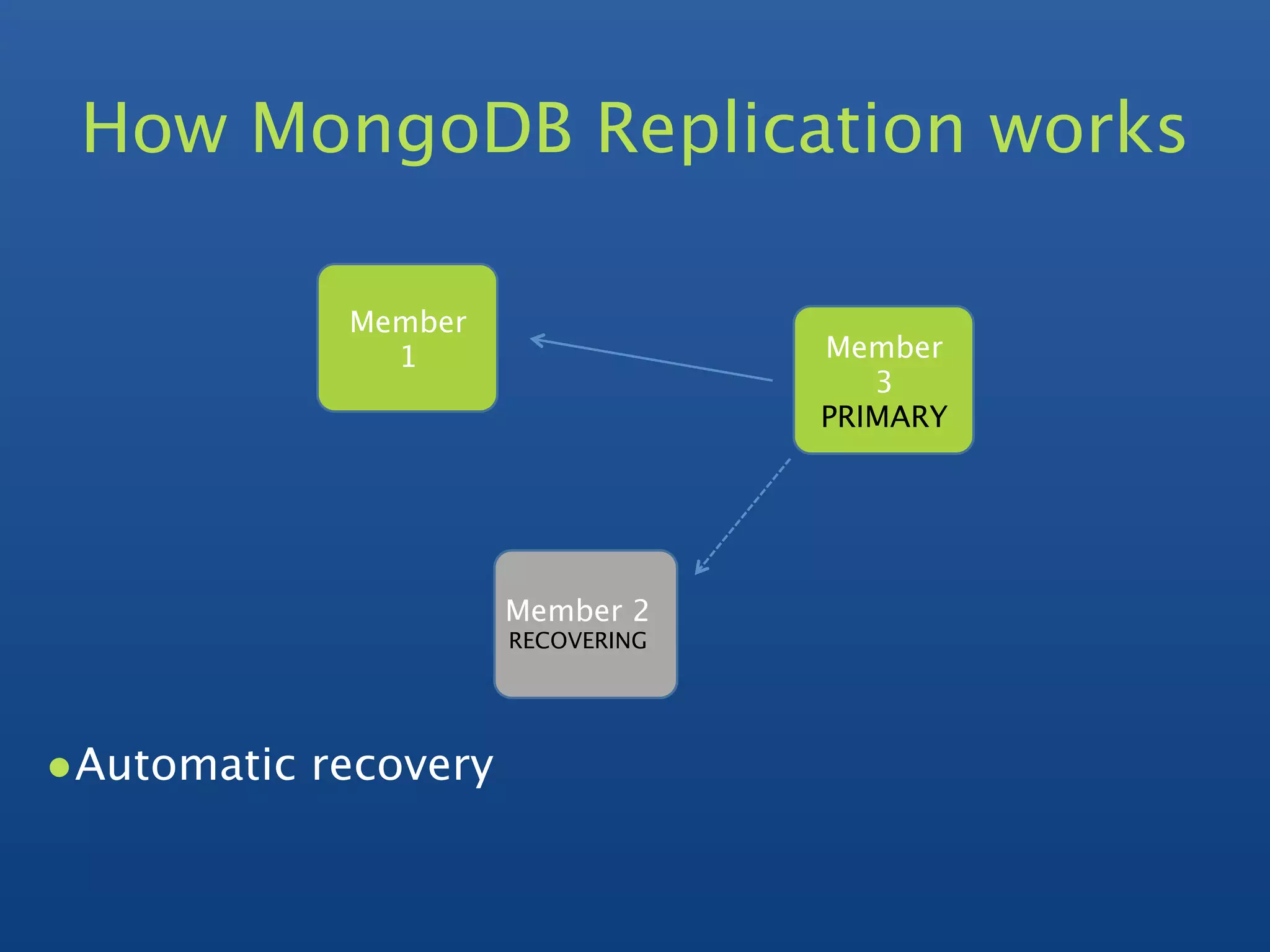 How MongoDB Replication works

Member 1

Member 3 PRIMARY

Member 2 RECOVERING

• Automatic recovery